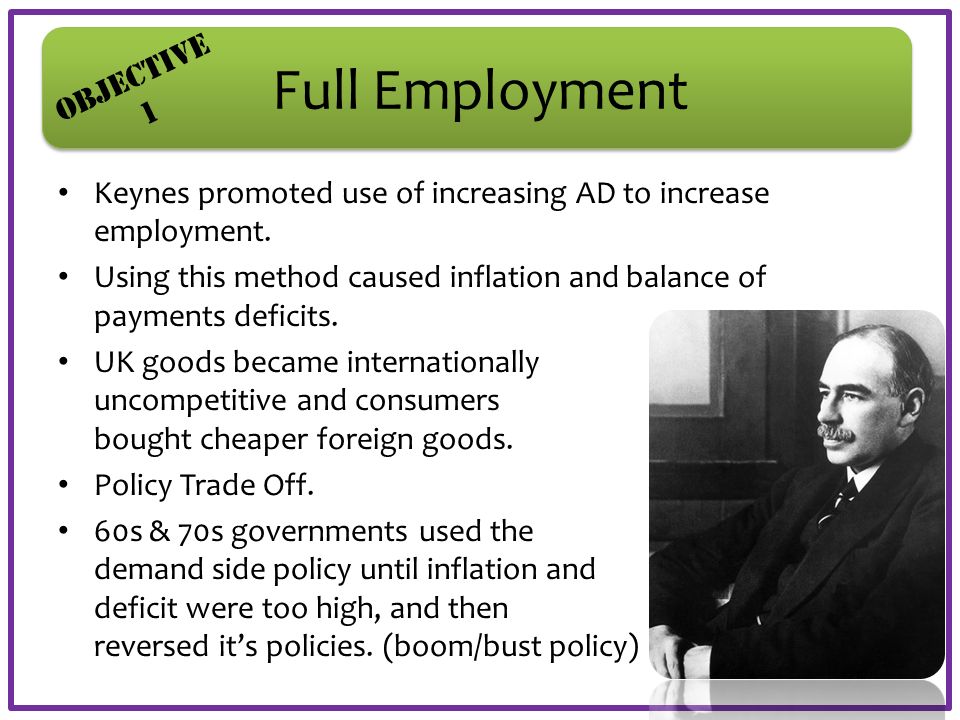 OBJECTIVE 1

Full Employment

• Keynes promoted use of increasing AD to increase employment.
• Using this method caused inflation and balance of payments deficits.
• UK goods became internationally uncompetitive and consumers bought cheaper foreign goods.
• Policy Trade Off.
• 60s & 70s governments used the demand side policy until inflation and deficit were too high, and then reversed it's policies. (boom/bust policy)